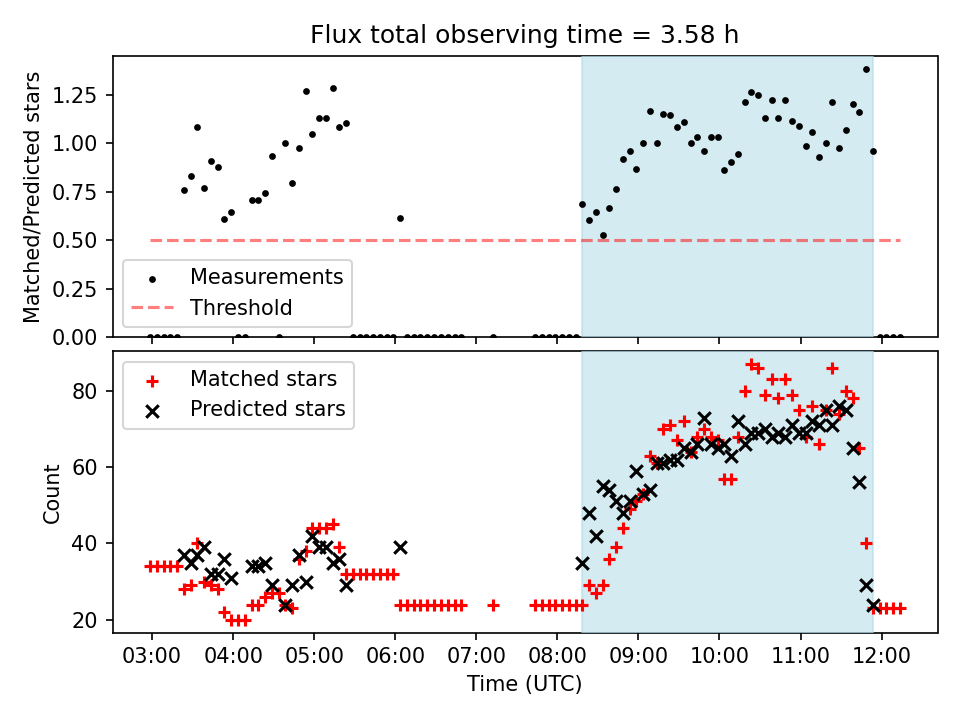 Flux total observing time = 3.58 h

Matched/Predicted stars

1.25
1.00
0.75
0.50
0.25
0.00

Measurements
Threshold

Count

80
60
40
20

Matched stars
Predicted stars

03:00 04:00 05:00 06:00 07:00 08:00 09:00 10:00 11:00 12:00

Time (UTC)